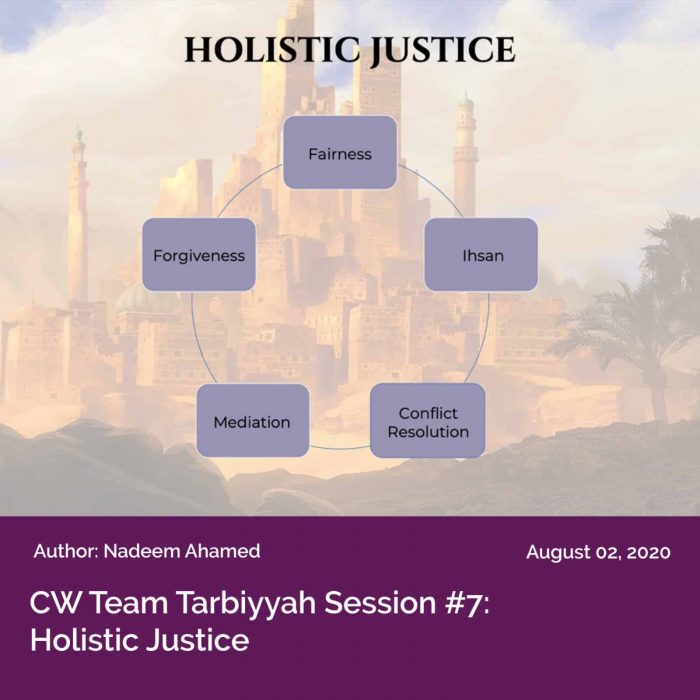 HOLISTIC JUSTICE

Fairness

Ihsan

Conflict Resolution

Mediation

Forgiveness

Author: Nadeem Ahamed

August 02, 2020

CW Team Tarbiyyah Session #7: Holistic Justice